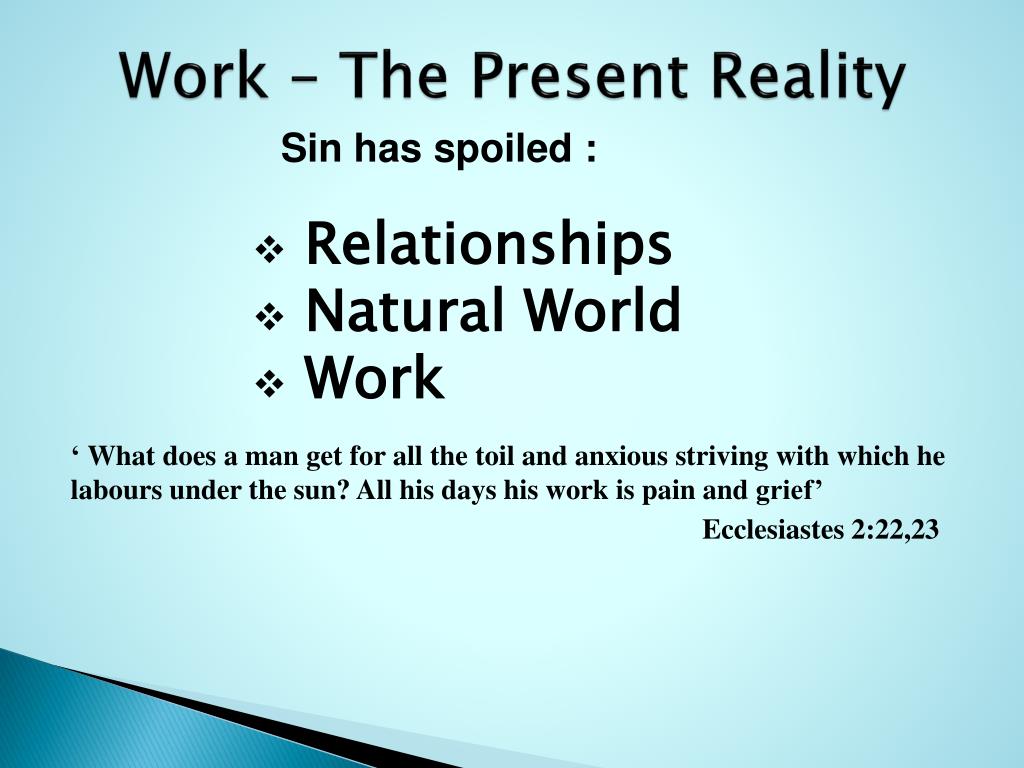 Work – The Present Reality

Sin has spoiled :

❖ Relationships
❖ Natural World
❖ Work

‘ What does a man get for all the toil and anxious striving with which he labours under the sun? All his days his work is pain and grief’

Ecclesiastes 2:22,23